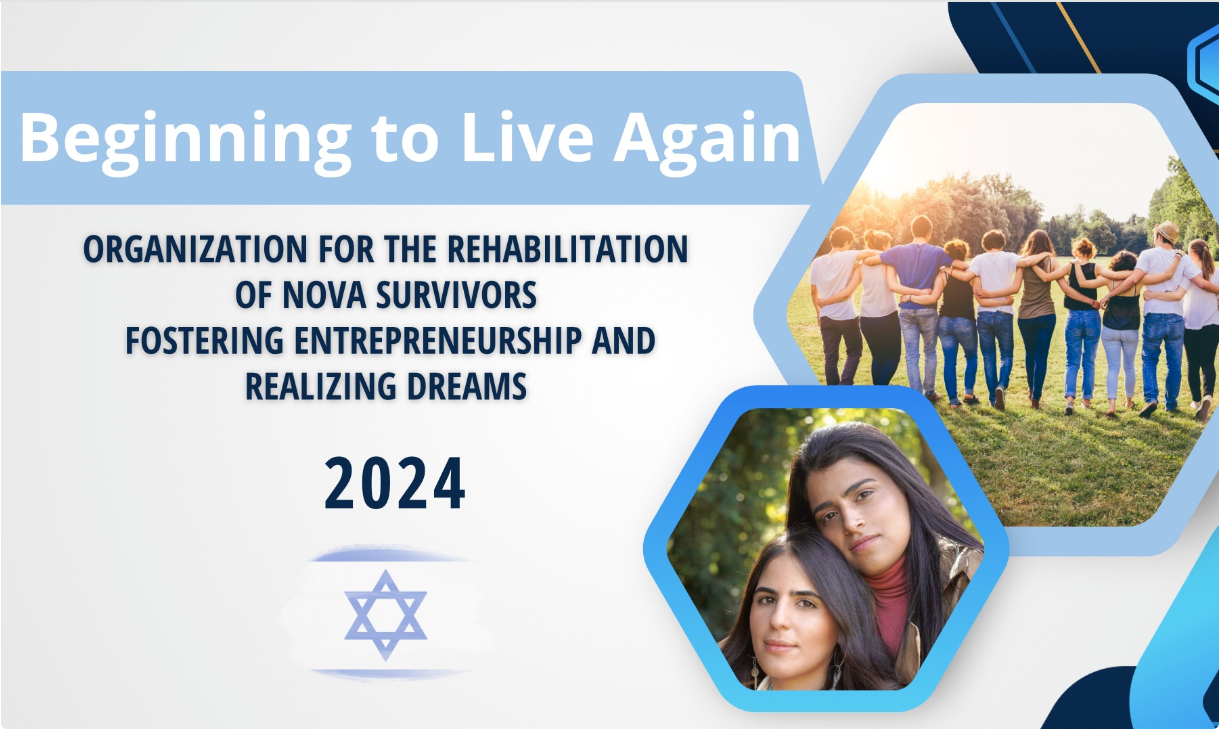 Beginning to Live Again

ORGANIZATION FOR THE REHABILITATION OF NOVA SURVIVORS
FOSTERING ENTREPRENEURSHIP AND REALIZING DREAMS

2024